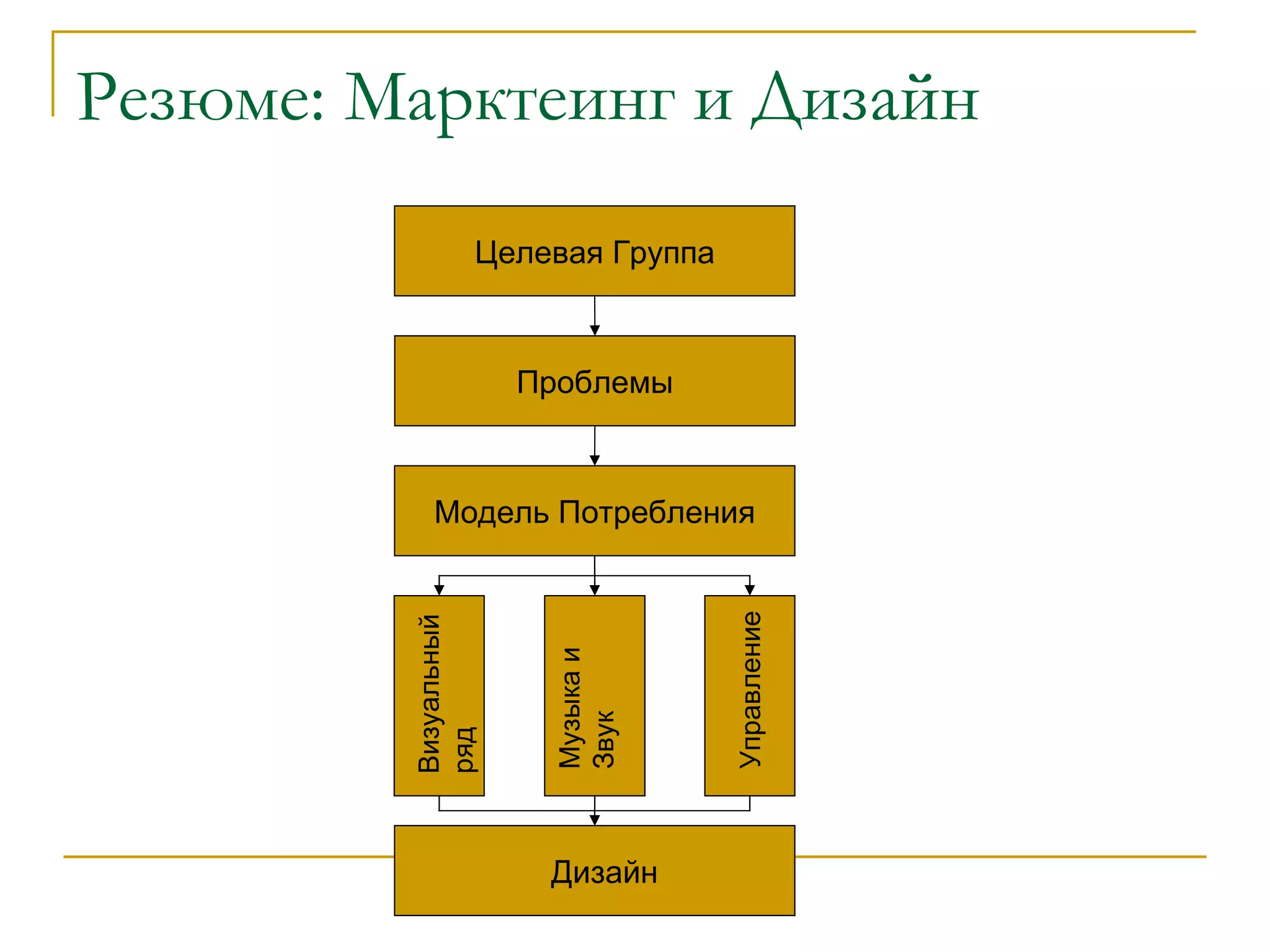 Резюме: Марктеинг и Дизайн

Целевая Группа

Проблемы

Модель Потребления

Визуальный ряд

Музыка и Звук

Управление

Дизайн